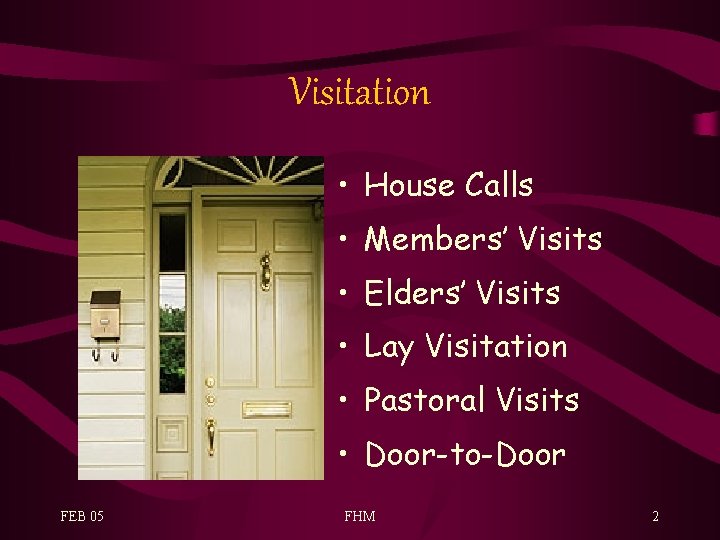 Visitation

• House Calls
• Members' Visits
• Elders' Visits
• Lay Visitation
• Pastoral Visits
• Door-to-Door

FEB 05

FHM

2